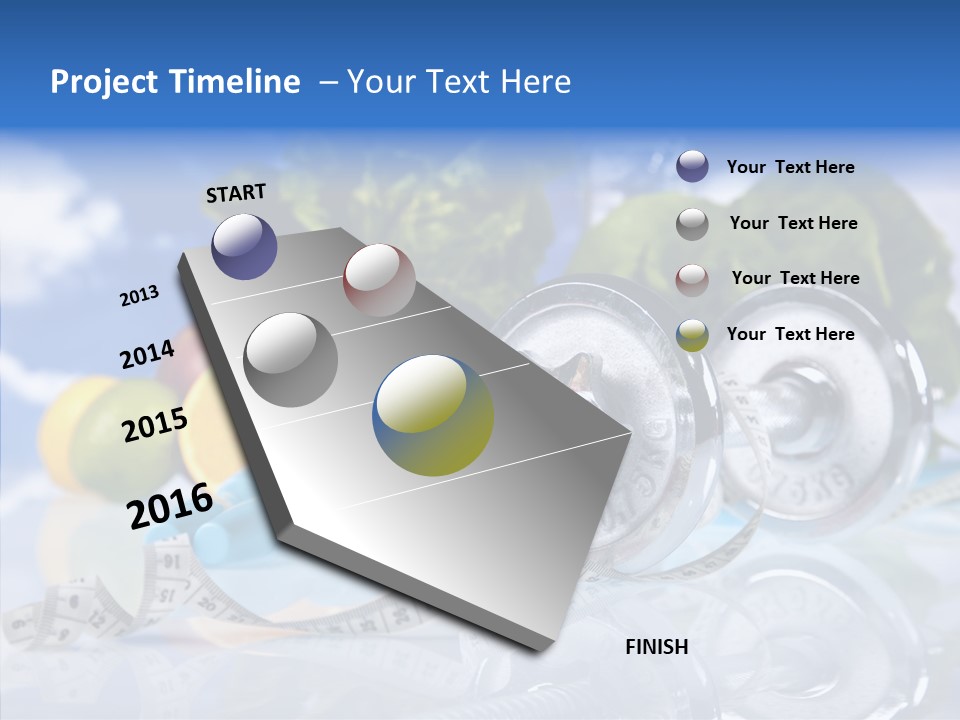 Project Timeline – Your Text Here

START

2013

2014

2015

2016

FINISH

Your Text Here

Your Text Here

Your Text Here

Your Text Here